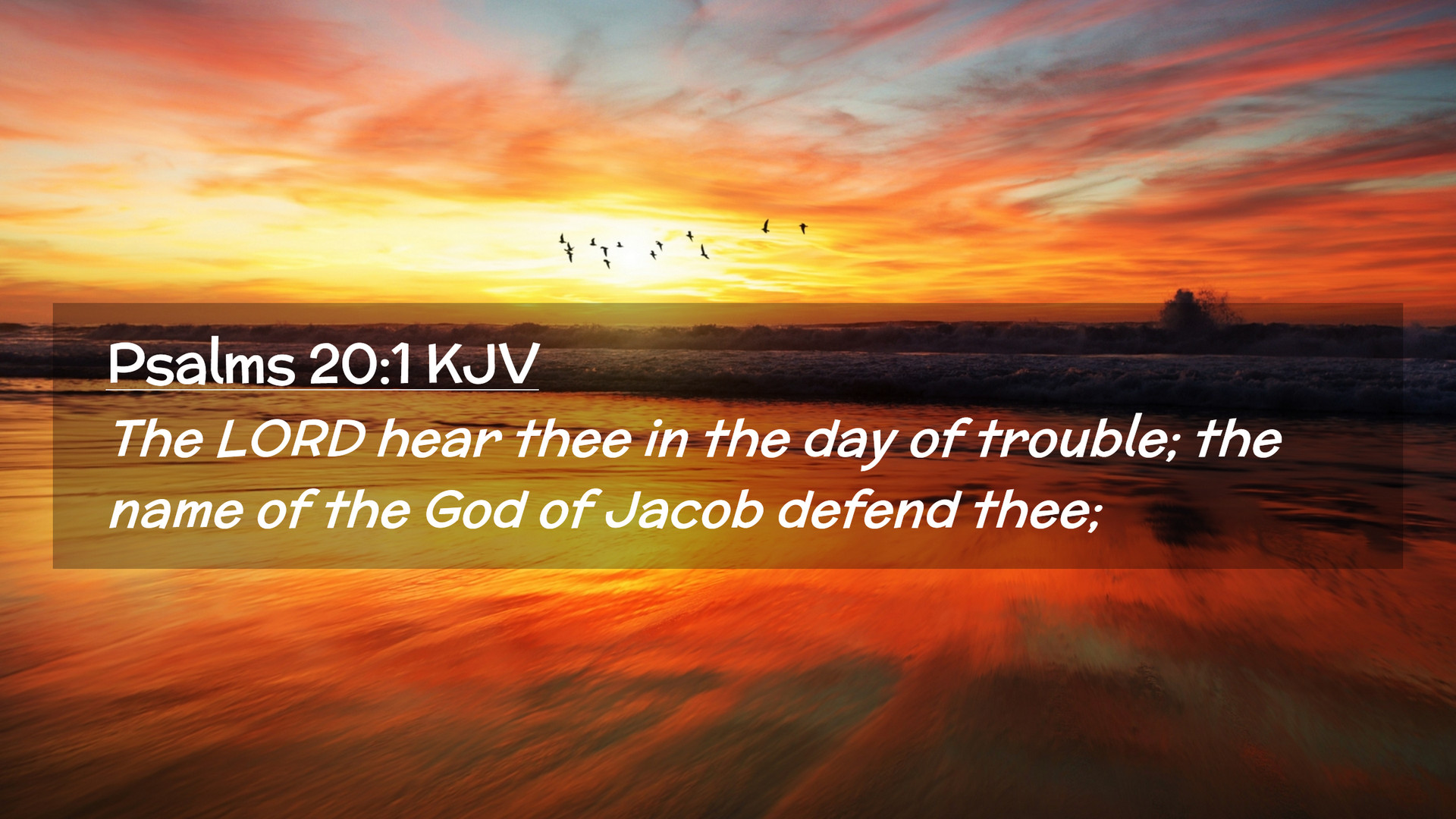 Psalms 20:1 KJV

The LORD hear thee in the day of trouble; the name of the God of Jacob defend thee;